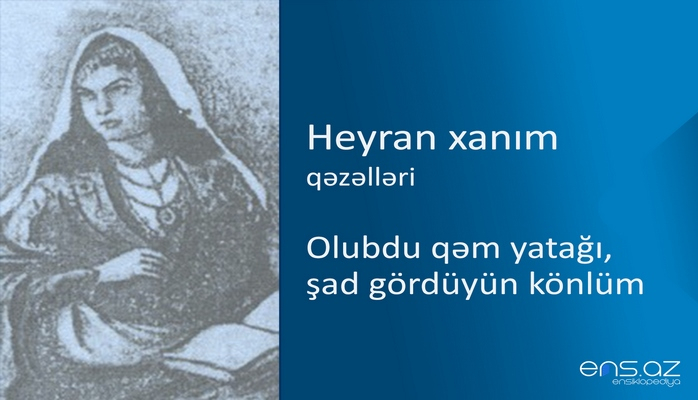 Heyran xanım
qəzəlləri

Olubdu qəm yatağı, şad gördüyün könlüm

ens.az
ensiklopediya